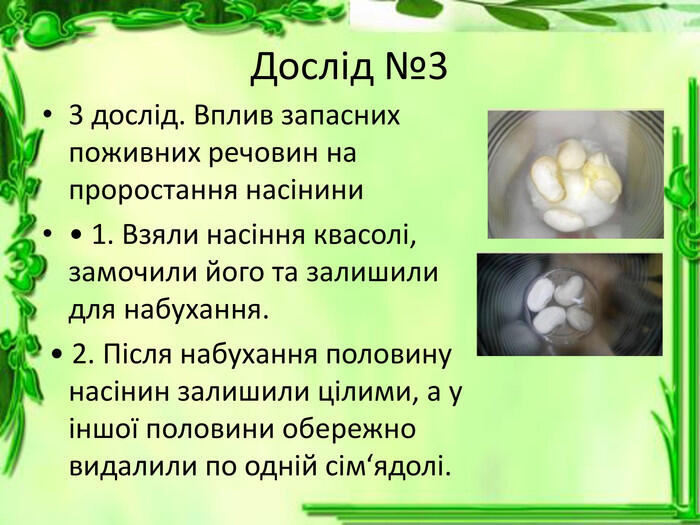 Дослід №3

• 3 дослід. Вплив запасних поживних речовин на проростання насінини

• • 1. Взяли насіння квасолі, замочили його та залишили для набухання.

• 2. Після набухання половину насінин залишили цілими, а у іншої половини обережно видалили по одній сім‘ядолі.